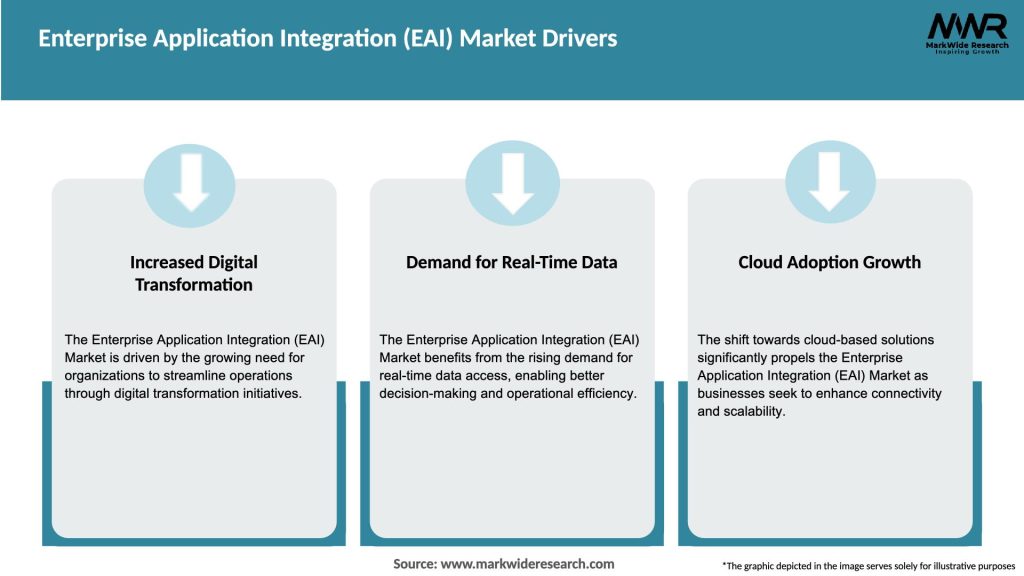 Enterprise Application Integration (EAI) Market Drivers

MWR
MarkWide Research
Inspiring Growth

Increased Digital Transformation

The Enterprise Application Integration (EAI) Market is driven by the growing need for organizations to streamline operations through digital transformation initiatives.

Demand for Real-Time Data

The Enterprise Application Integration (EAI) Market benefits from the rising demand for real-time data access, enabling better decision-making and operational efficiency.

Cloud Adoption Growth

The shift towards cloud-based solutions significantly propels the Enterprise Application Integration (EAI) Market as businesses seek to enhance connectivity and scalability.

Source: www.markwideresearch.com

*The graphic depicted in the image serves solely for illustrative purposes